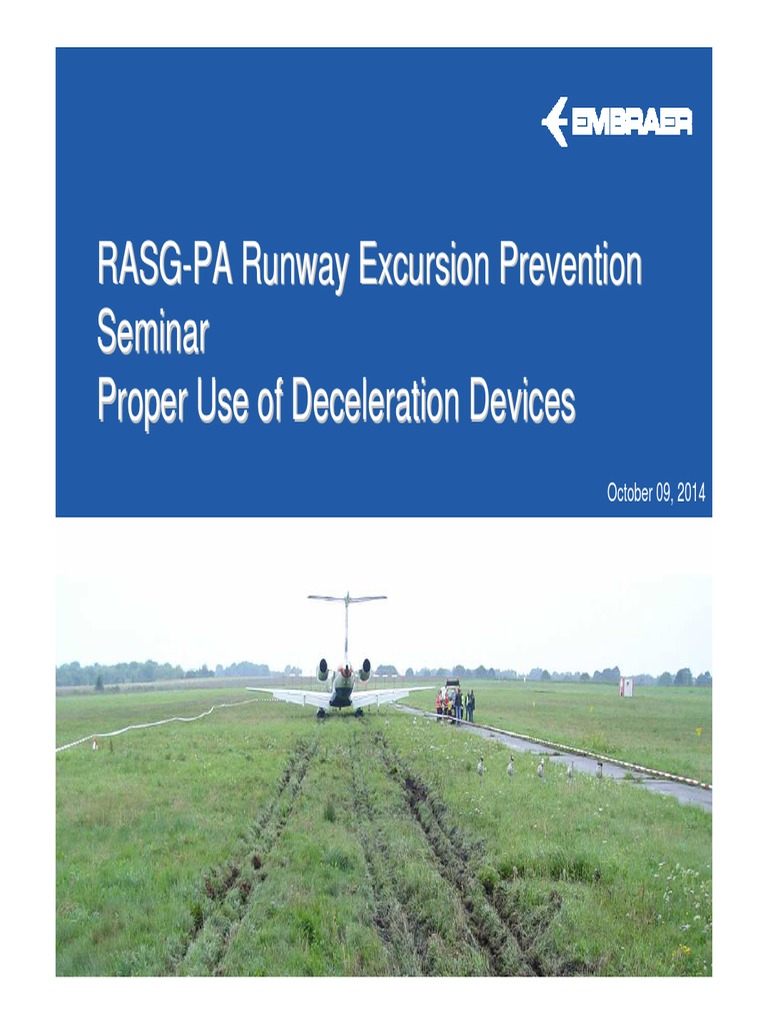 EMBRAER

RASG-PA Runway Excursion Prevention Seminar
Proper Use of Deceleration Devices

October 09, 2014